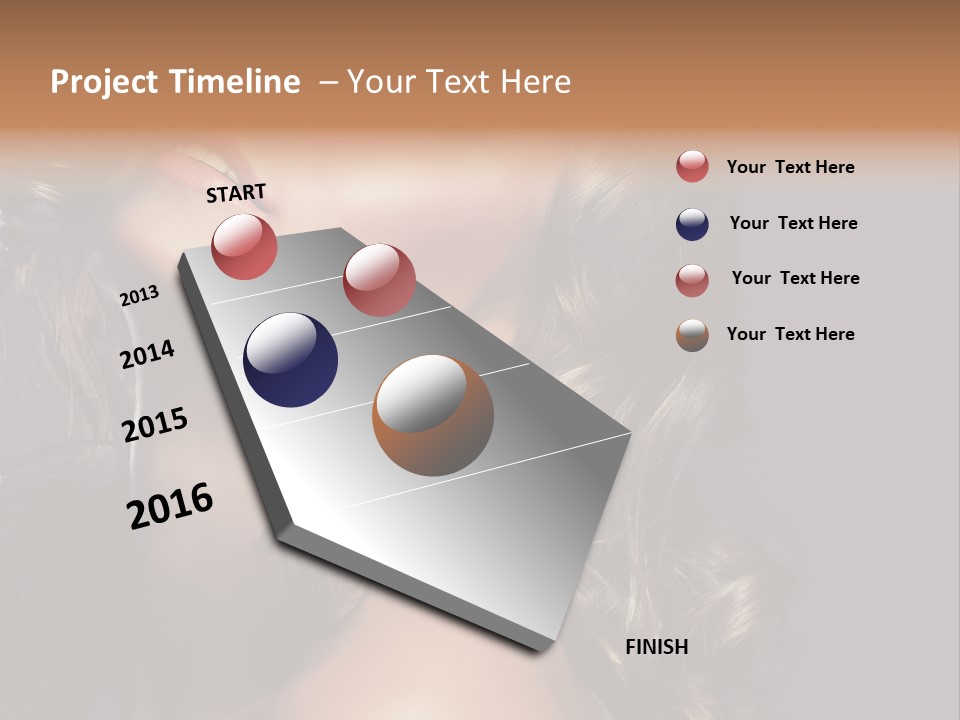 Project Timeline – Your Text Here

START

2013

2014

2015

2016

FINISH

Your Text Here

Your Text Here

Your Text Here

Your Text Here